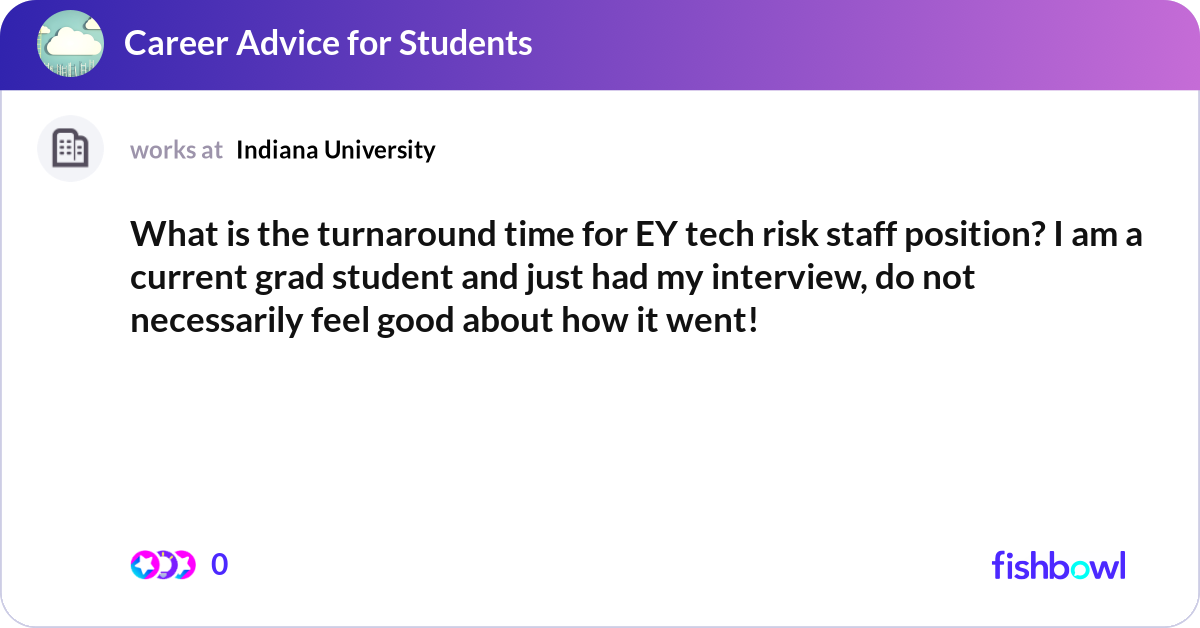 Career Advice for Students

works at Indiana University

What is the turnaround time for EY tech risk staff position? I am a current grad student and just had my interview, do not necessarily feel good about how it went!

0

fishbowl